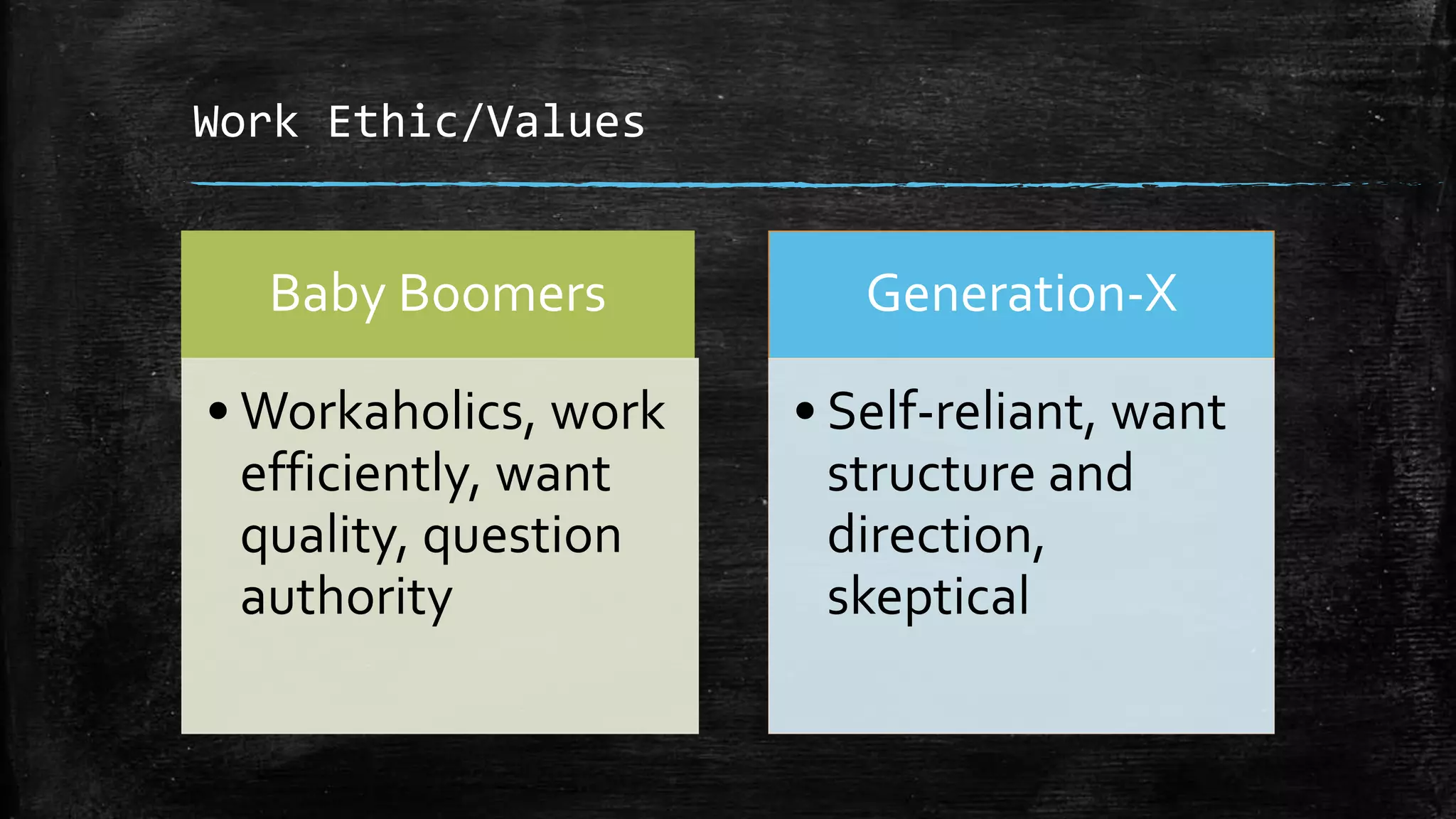 Work Ethic/Values

Baby Boomers

• Workaholics, work efficiently, want quality, question authority

Generation-X

• Self-reliant, want structure and direction, skeptical